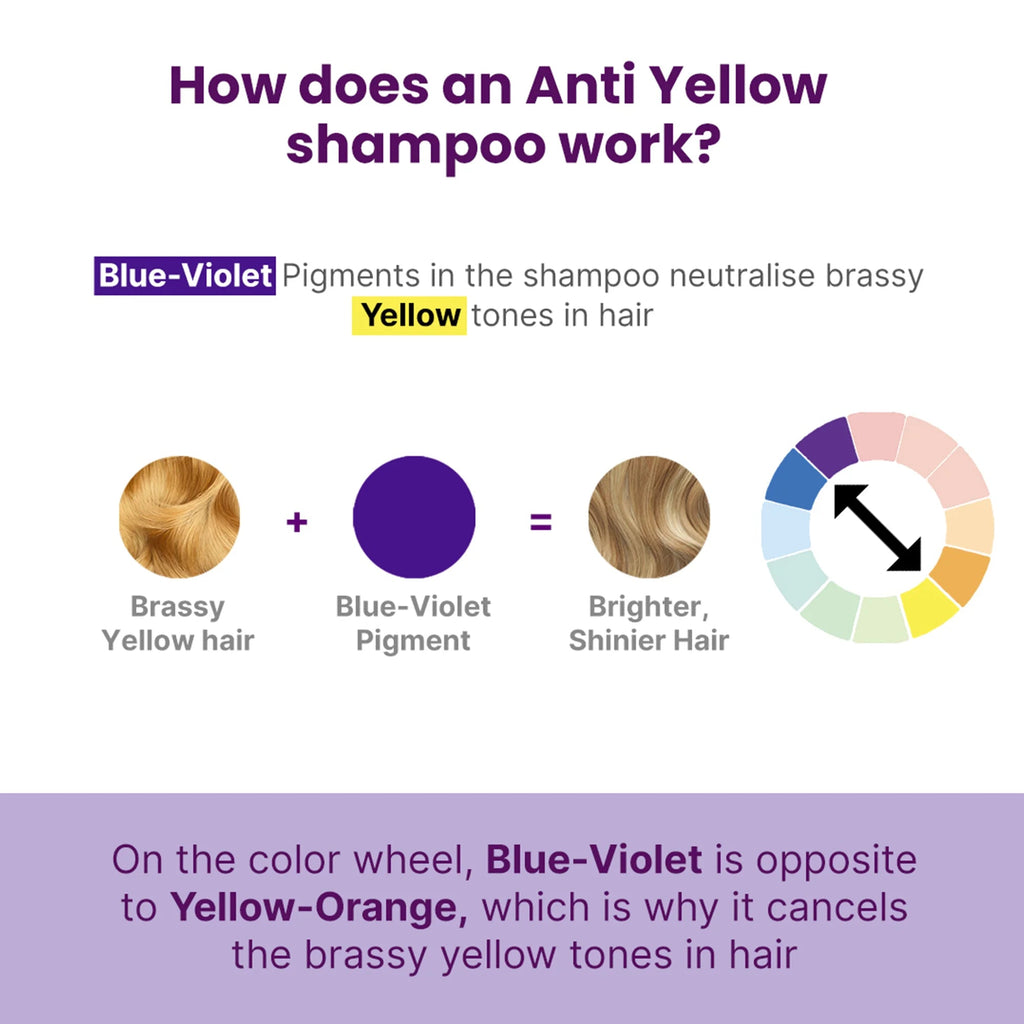 How does an Anti Yellow shampoo work?

Blue-Violet Pigments in the shampoo neutralise brassy Yellow tones in hair

Brassy Yellow hair + Blue-Violet Pigment = Brighter, Shinier Hair

On the color wheel, Blue-Violet is opposite to Yellow-Orange, which is why it cancels the brassy yellow tones in hair